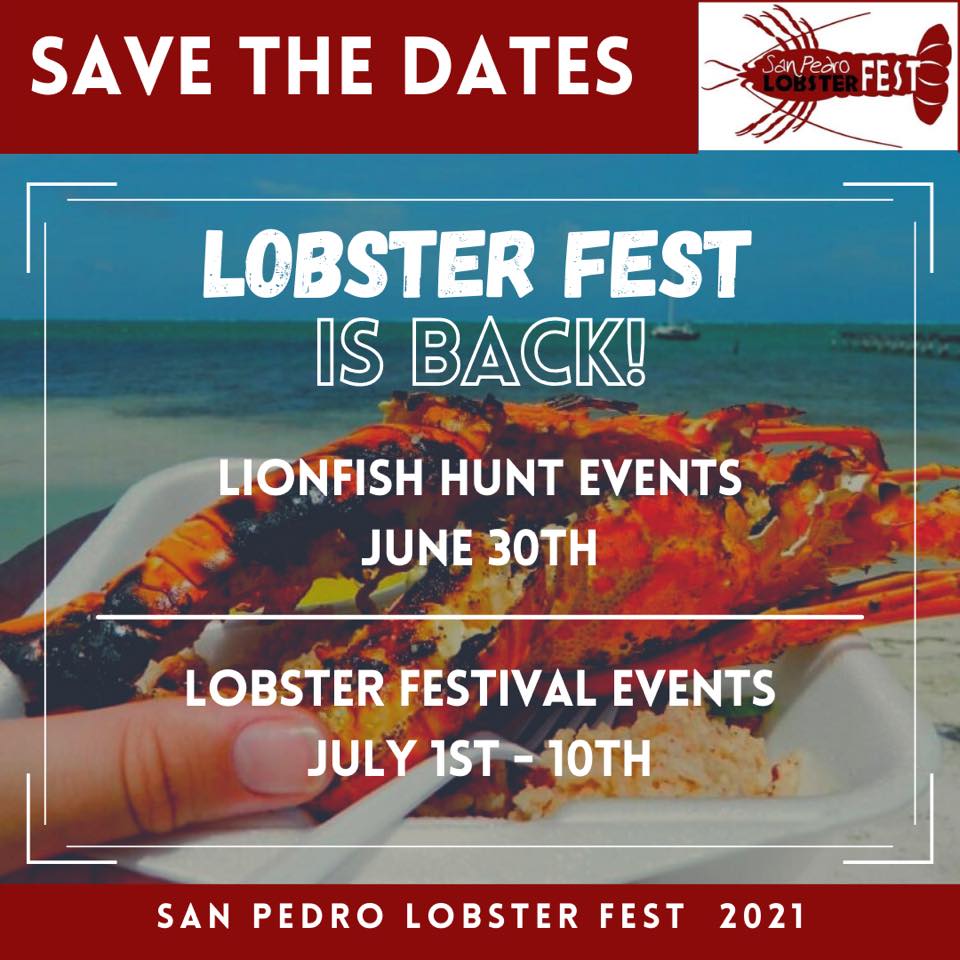 SAVE THE DATES

San Pedro LOBSTER FEST

LOBSTER FEST IS BACK!

LIONFISH HUNT EVENTS
JUNE 30TH

LOBSTER FESTIVAL EVENTS
JULY 1ST - 10TH

SAN PEDRO LOBSTER FEST 2021